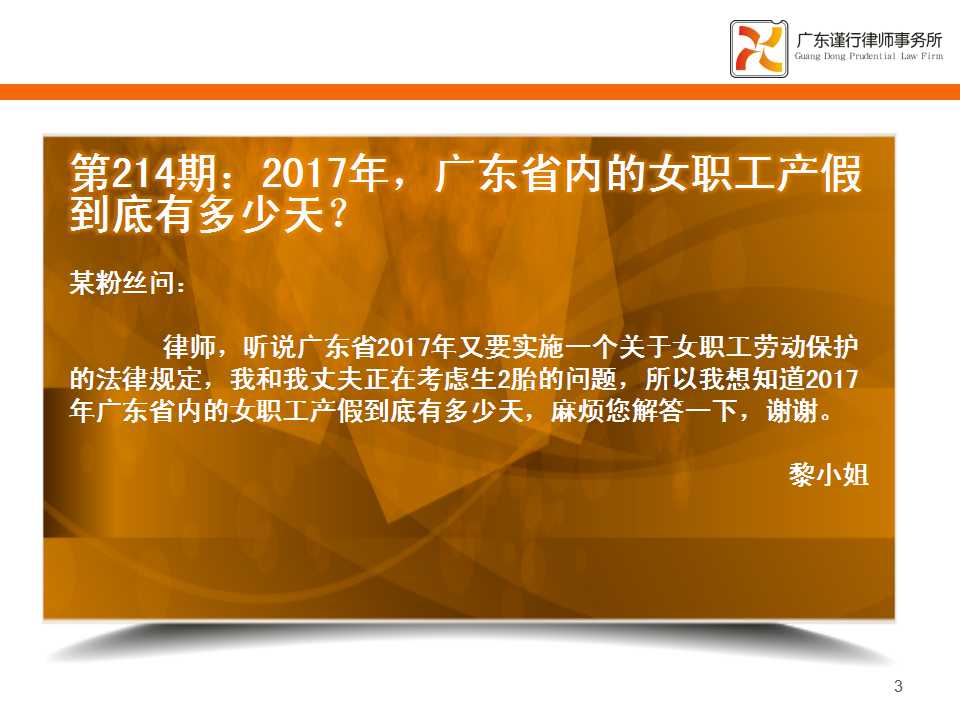 广东谨行律师事务所
Guang Dong Prudential Law Firm

第214期：2017年，广东省内的女职工产假到底有多少天？

某粉丝问：

律师，听说广东省2017年又要实施一个关于女职工劳动保护的法律规定，我和我丈夫正在考虑生2胎的问题，所以我想知道2017年广东省内的女职工产假到底有多少天，麻烦您解答一下，谢谢。

黎小姐

3